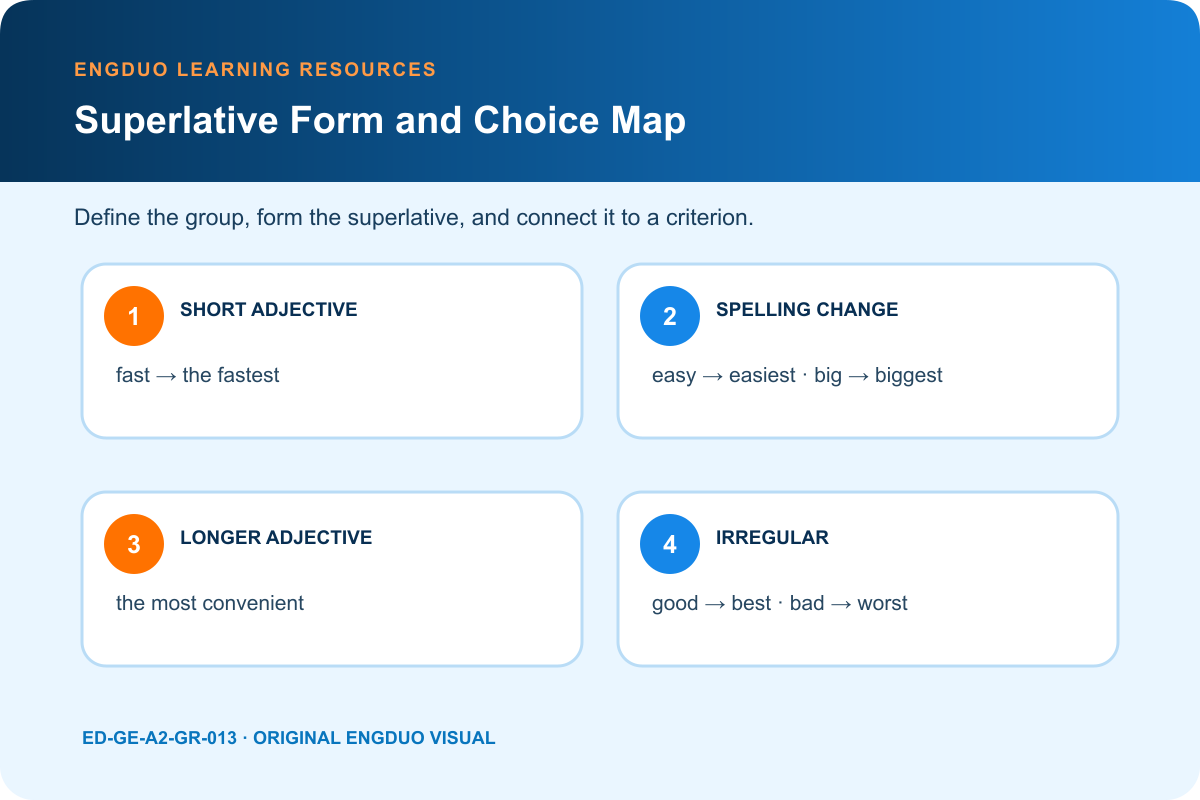 ENGDUO LEARNING RESOURCES

Superlative Form and Choice Map

Define the group, form the superlative, and connect it to a criterion.

1 SHORT ADJECTIVE

fast → the fastest

2 SPELLING CHANGE

easy → easiest · big → biggest

3 LONGER ADJECTIVE

the most convenient

4 IRREGULAR

good → best · bad → worst

ED-GE-A2-GR-013 · ORIGINAL ENGDUO VISUAL